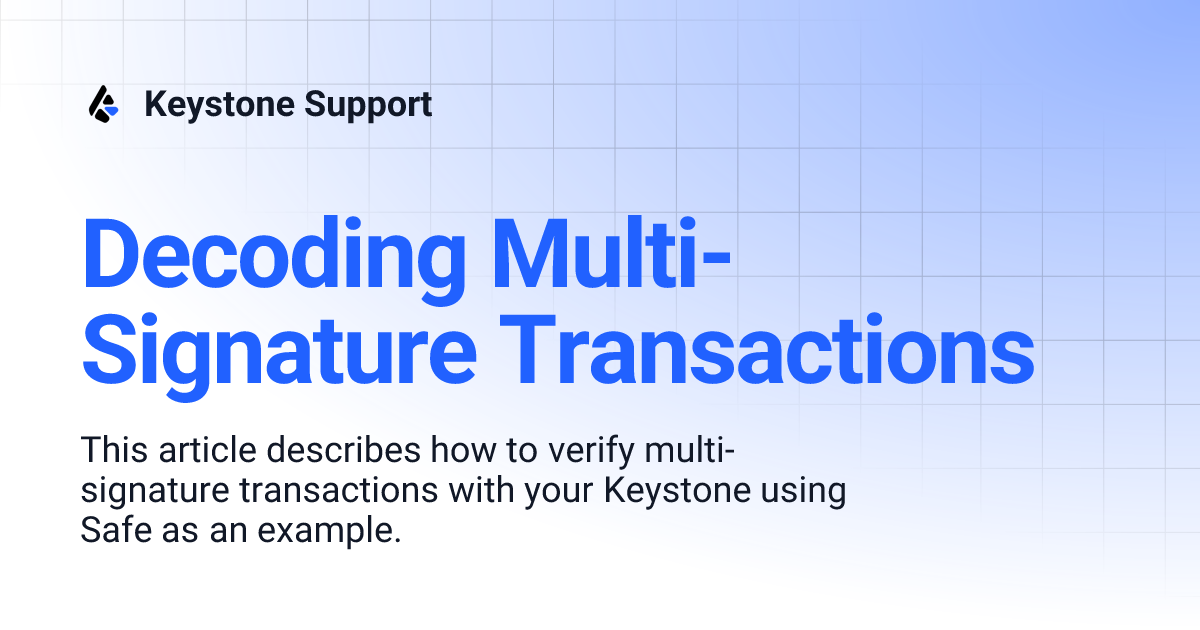 Keystone Support

Decoding Multi-Signature Transactions

This article describes how to verify multi-signature transactions with your Keystone using Safe as an example.